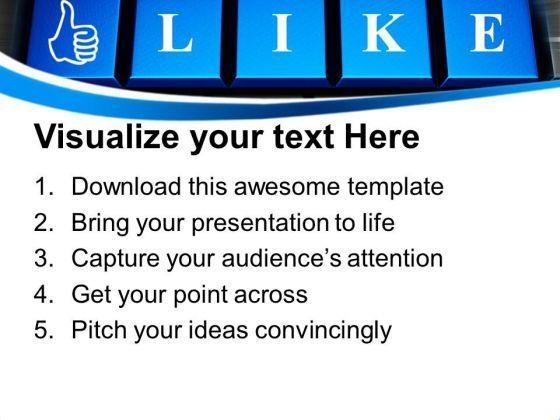 L I K E

Visualize your text Here

1. Download this awesome template
2. Bring your presentation to life
3. Capture your audience's attention
4. Get your point across
5. Pitch your ideas convincingly